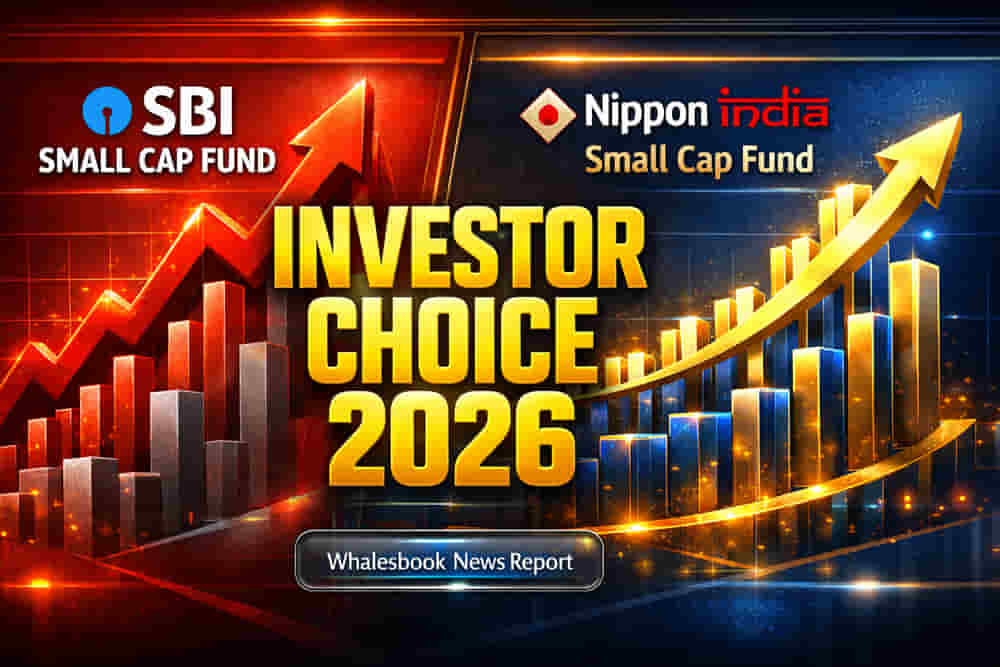 SBI
SMALL CAP FUND

Nippon india
Small Cap Fund

INVESTOR CHOICE 2026

Whalesbook News Report